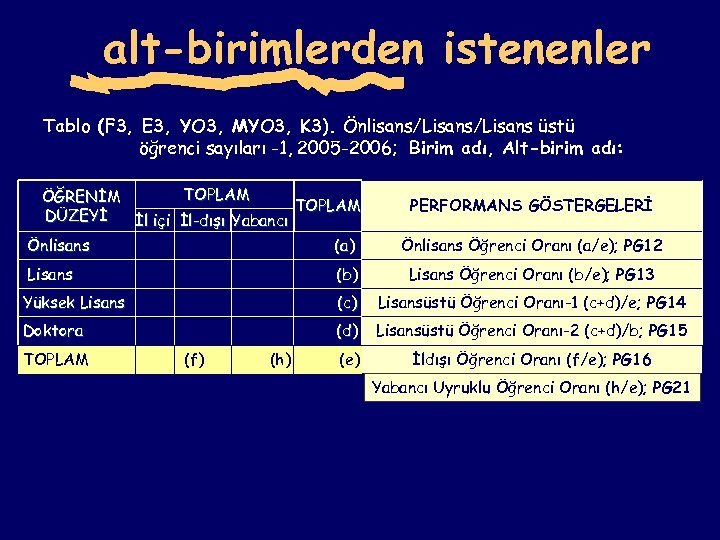 alt-birimlerden istenenler

Tablo (F3, E3, YO3, MYO3, K3). Önlisans/Lisans/Lisans üstü öğrenci sayıları -1, 2005-2006; Birim adı, Alt-birim adı:

| ÖĞRENİM DÜZEYİ | TOPLAM İl içi | TOPLAM İl-dışı | TOPLAM Yabancı | TOPLAM | PERFORMANS GÖSTERGELERİ |
|---|---|---|---|---|---|
| Önlisans | | | | (a) | Önlisans Öğrenci Oranı (a/e); PG12 |
| Lisans | | | | (b) | Lisans Öğrenci Oranı (b/e); PG13 |
| Yüksek Lisans | | | | (c) | Lisansüstü Öğrenci Oranı-1 (c+d)/e; PG14 |
| Doktora | | | | (d) | Lisansüstü Öğrenci Oranı-2 (c+d)/b; PG15 |
| TOPLAM | | (f) | (h) | (e) | İldışı Öğrenci Oranı (f/e); PG16 |
| | | | | | Yabancı Uyruklu Öğrenci Oranı (h/e); PG21 |